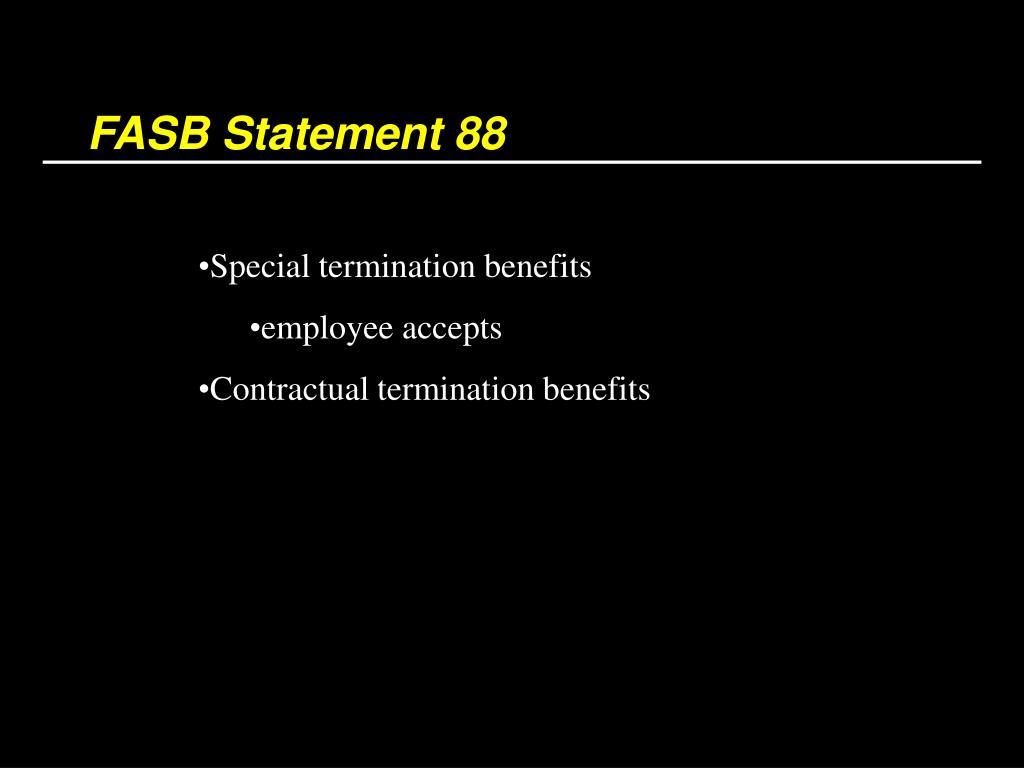 FASB Statement 88

•Special termination benefits

•employee accepts

•Contractual termination benefits